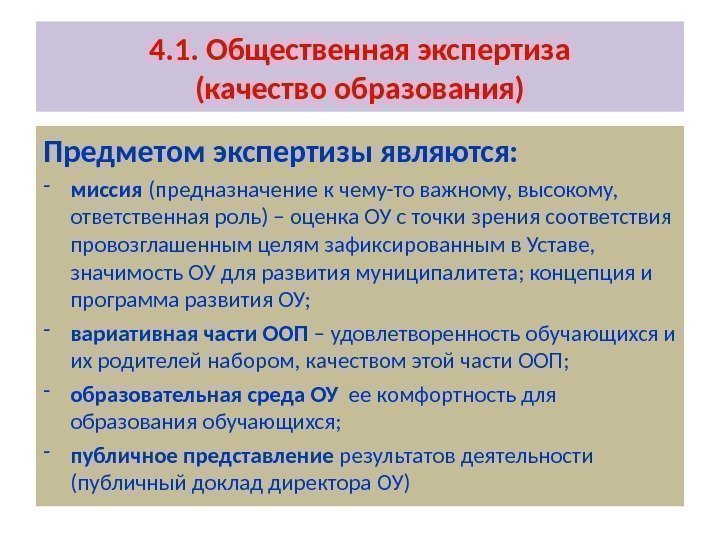 4.1. Общественная экспертиза (качество образования)

Предметом экспертизы являются:

- миссия (предназначение к чему-то важному, высокому, ответственная роль) – оценка ОУ с точки зрения соответствия провозглашенным целям зафиксированным в Уставе, значимость ОУ для развития муниципалитета; концепция и программа развития ОУ;

- вариативная части ООП – удовлетворенность обучающихся и их родителей набором, качеством этой части ООП;

- образовательная среда ОУ ее комфортность для образования обучающихся;

- публичное представление результатов деятельности (публичный доклад директора ОУ)